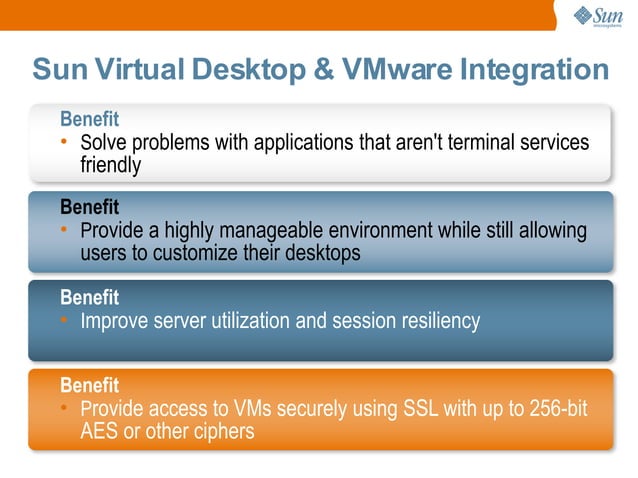 Sun microsystems

Sun Virtual Desktop & VMware Integration

Benefit
• Solve problems with applications that aren't terminal services friendly

Benefit
• Provide a highly manageable environment while still allowing users to customize their desktops

Benefit
• Improve server utilization and session resiliency

Benefit
• Provide access to VMs securely using SSL with up to 256-bit AES or other ciphers